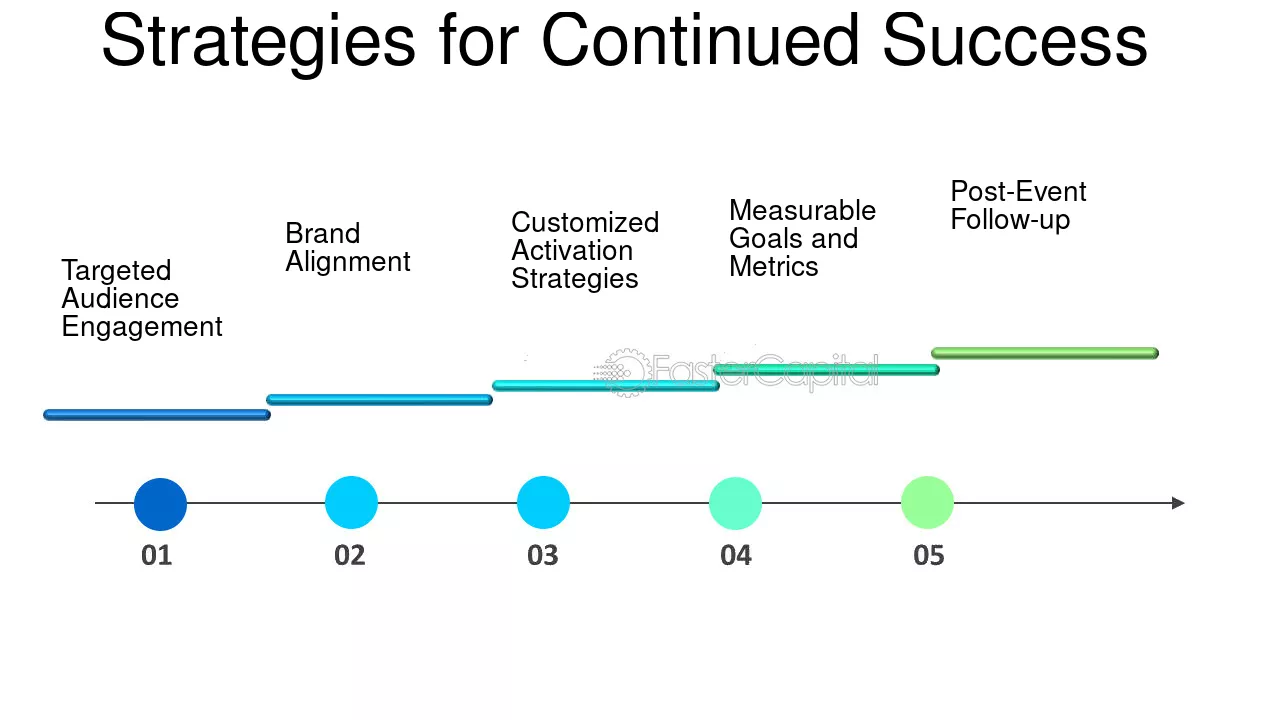 Strategies for Continued Success

Targeted Audience Engagement

Brand Alignment

Customized Activation Strategies

Measurable Goals and Metrics

Post-Event Follow-up

01

02

03

04

05

FasterCapital